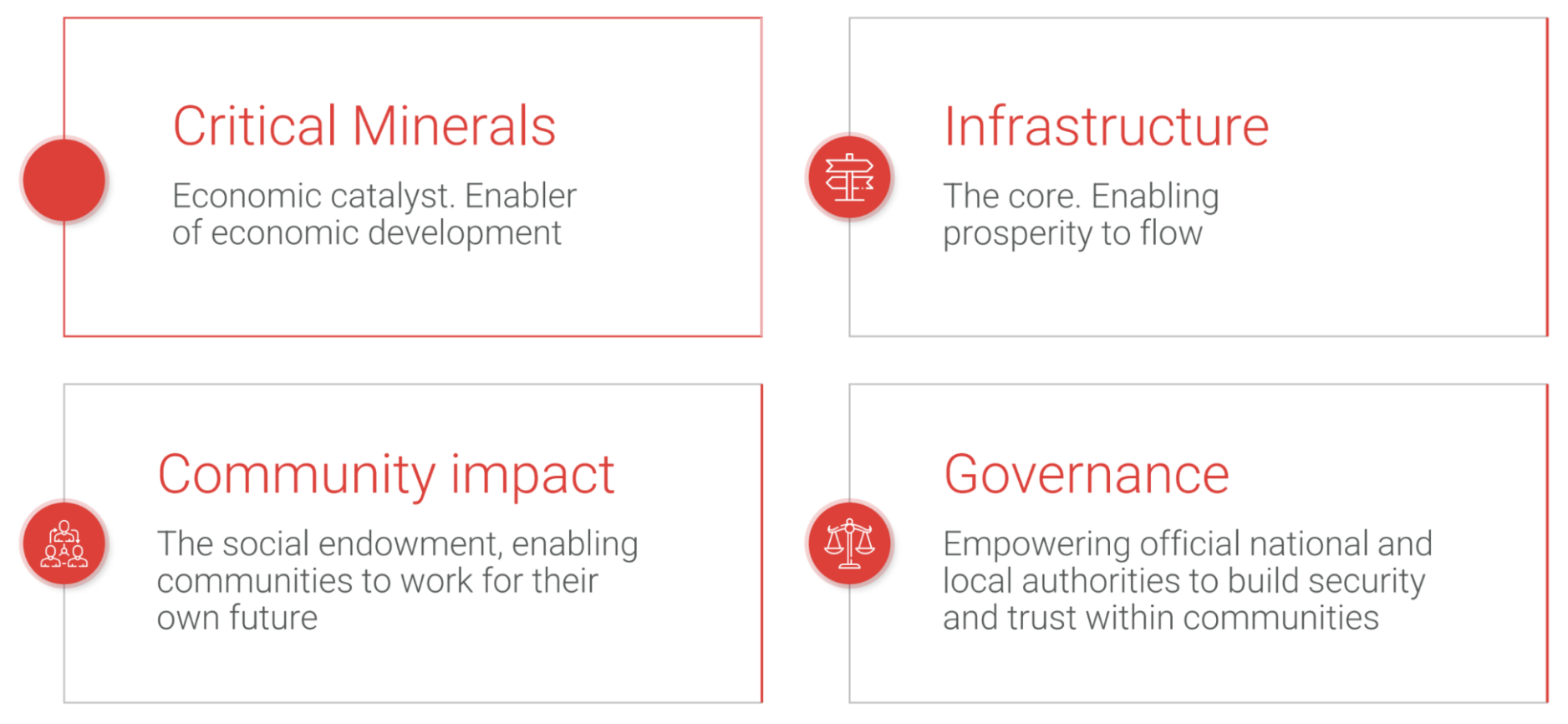 Critical Minerals

Economic catalyst. Enabler of economic development

Infrastructure

The core. Enabling prosperity to flow

Community impact

The social endowment, enabling communities to work for their own future

Governance

Empowering official national and local authorities to build security and trust within communities